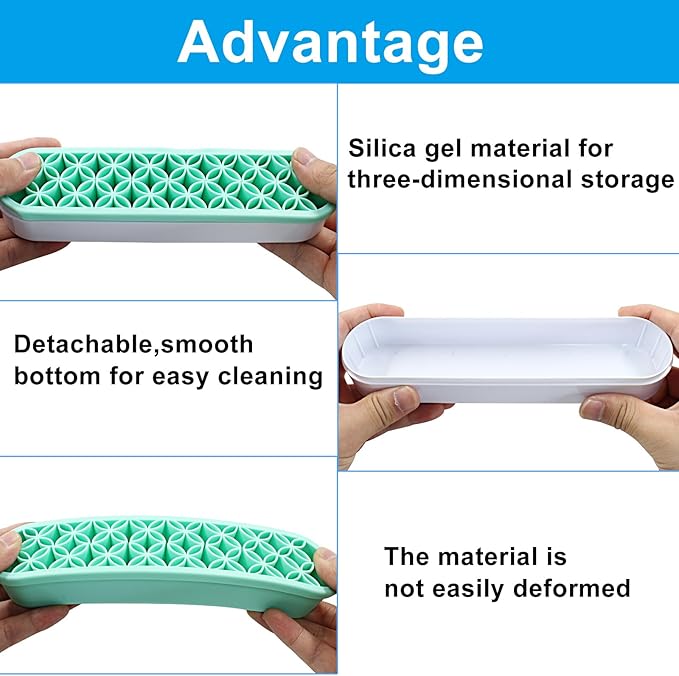 Advantage

Silica gel material for three-dimensional storage

Detachable,smooth bottom for easy cleaning

The material is not easily deformed